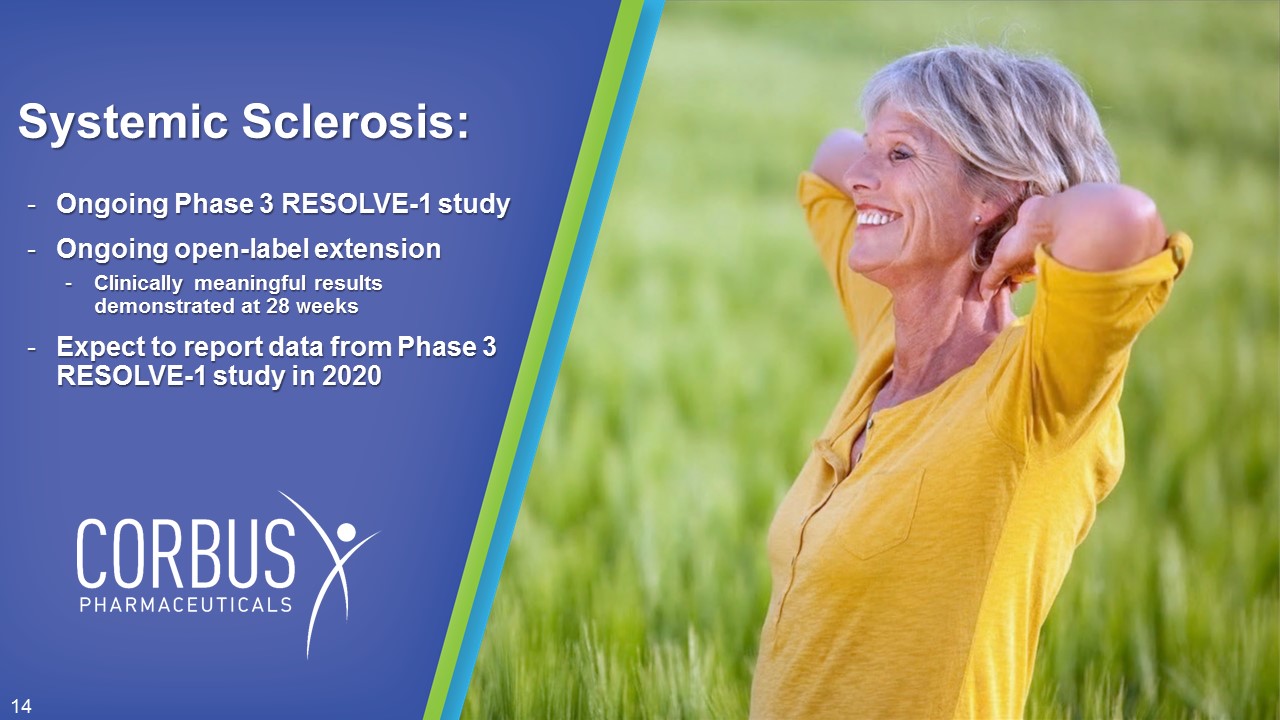 Systemic Sclerosis:

- Ongoing Phase 3 RESOLVE-1 study
- Ongoing open-label extension
  - Clinically meaningful results demonstrated at 28 weeks
- Expect to report data from Phase 3 RESOLVE-1 study in 2020

CORBUS
PHARMACEUTICALS

14